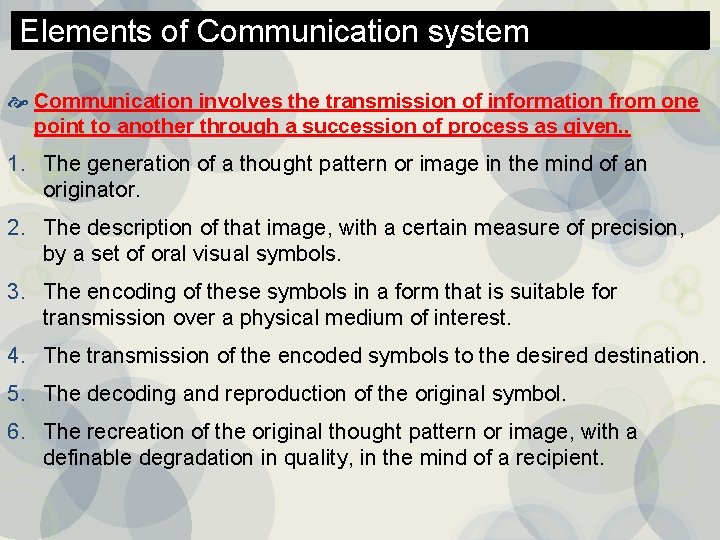 Elements of Communication system

Communication involves the transmission of information from one point to another through a succession of process as given..

1. The generation of a thought pattern or image in the mind of an originator.

2. The description of that image, with a certain measure of precision, by a set of oral visual symbols.

3. The encoding of these symbols in a form that is suitable for transmission over a physical medium of interest.

4. The transmission of the encoded symbols to the desired destination.

5. The decoding and reproduction of the original symbol.

6. The recreation of the original thought pattern or image, with a definable degradation in quality, in the mind of a recipient.